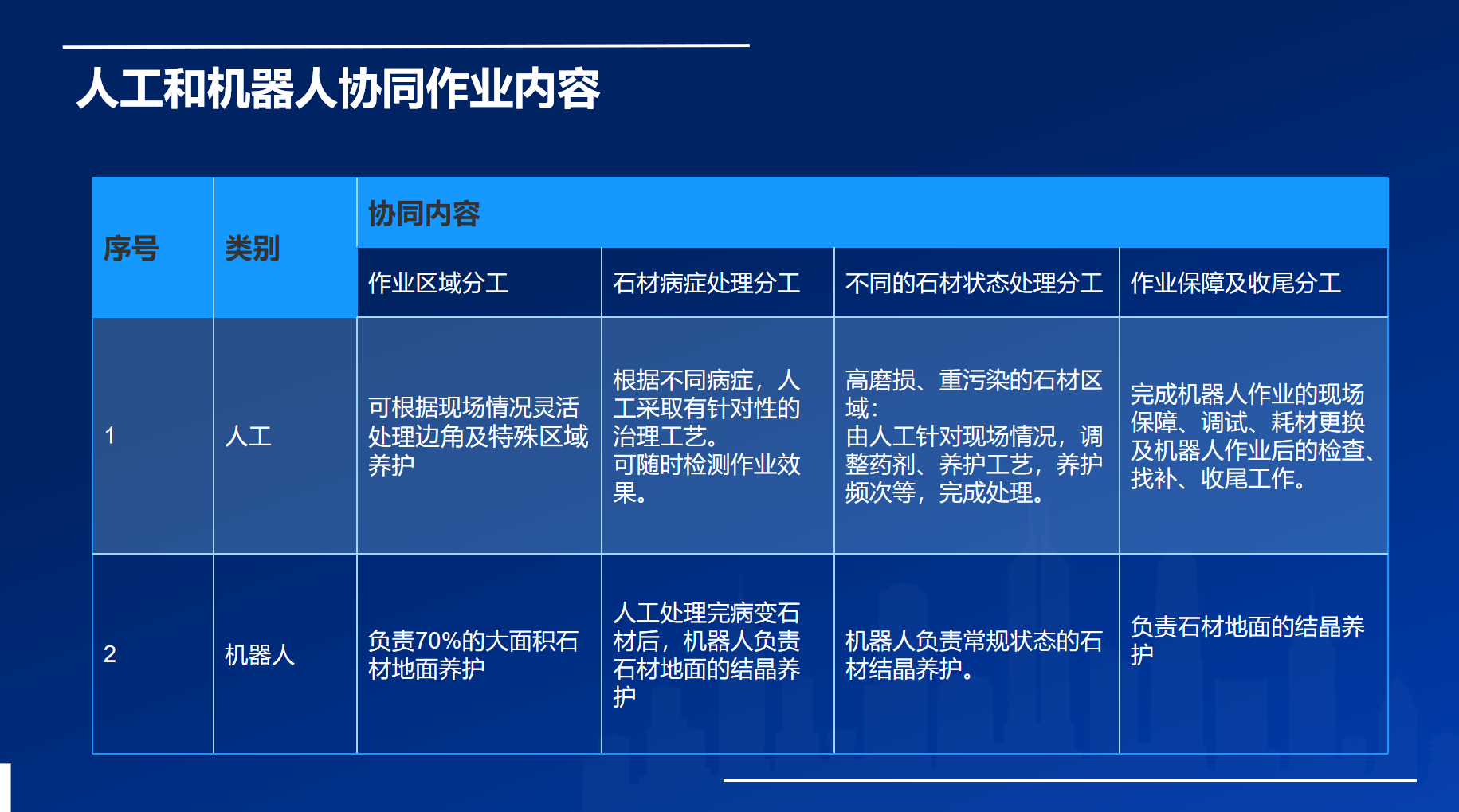 人工和机器人协同作业内容

| 序号 | 类别 | 协同内容 | | | |
|---|---|---|---|---|---|
| | | 作业区域分工 | 石材病症处理分工 | 不同的石材状态处理分工 | 作业保障及收尾分工 |
| 1 | 人工 | 可根据现场情况灵活处理边角及特殊区域养护 | 根据不同病症，人工采取有针对性的治理工艺。可随时检测作业效果。 | 高磨损、重污染的石材区域：由人工针对现场情况，调整药剂、养护工艺，养护频次等，完成处理。 | 完成机器人作业的现场保障、调试、耗材更换及机器人作业后的检查、找补、收尾工作。 |
| 2 | 机器人 | 负责70%的大面积石材地面养护 | 人工处理完病变石材后，机器人负责石材地面的结晶养护 | 机器人负责常规状态的石材结晶养护。 | 负责石材地面的结晶养护 |